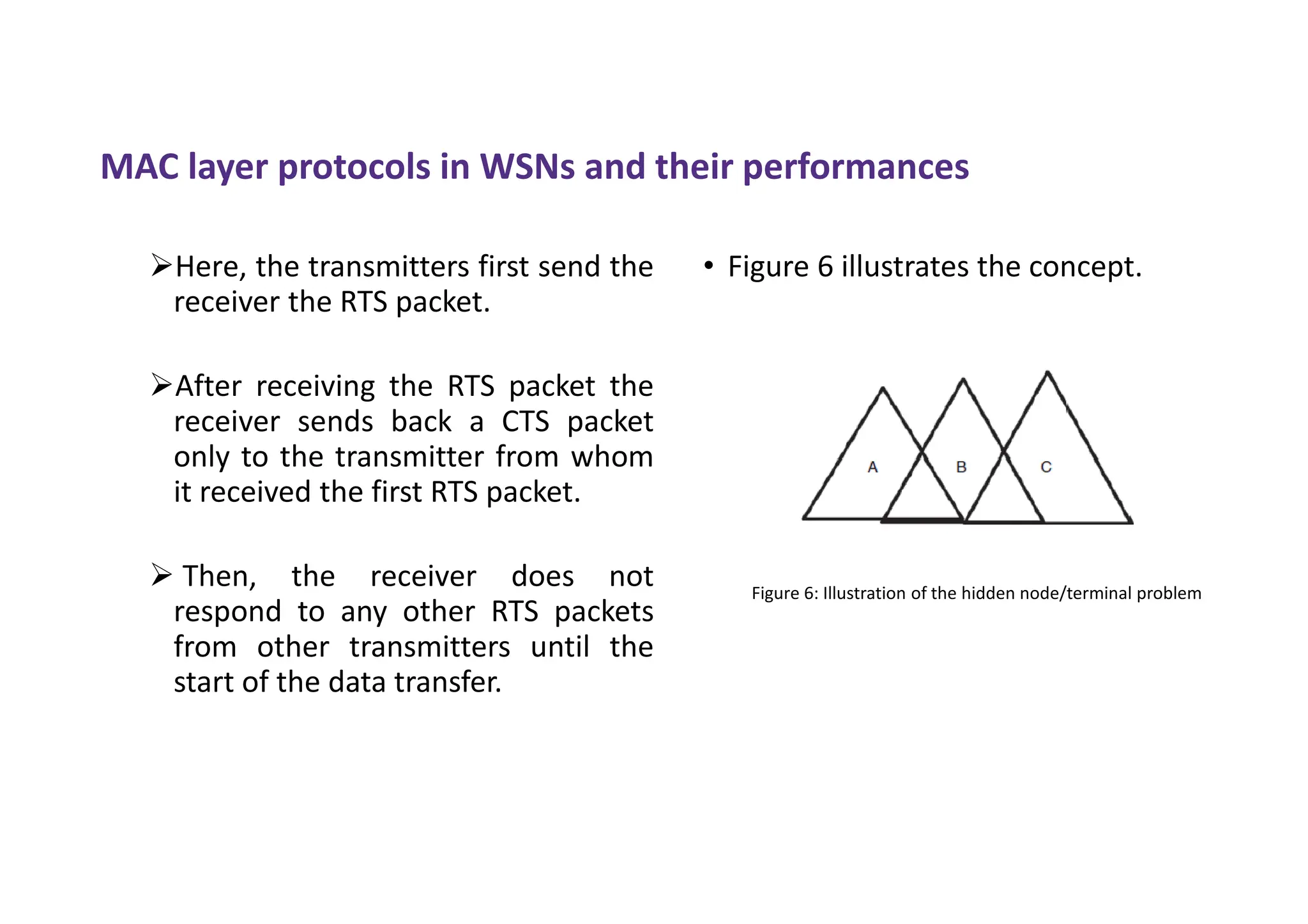 MAC layer protocols in WSNs and their performances

➢Here, the transmitters first send the receiver the RTS packet.

➢After receiving the RTS packet the receiver sends back a CTS packet only to the transmitter from whom it received the first RTS packet.

➢ Then, the receiver does not respond to any other RTS packets from other transmitters until the start of the data transfer.

• Figure 6 illustrates the concept.

A
B
C

Figure 6: Illustration of the hidden node/terminal problem